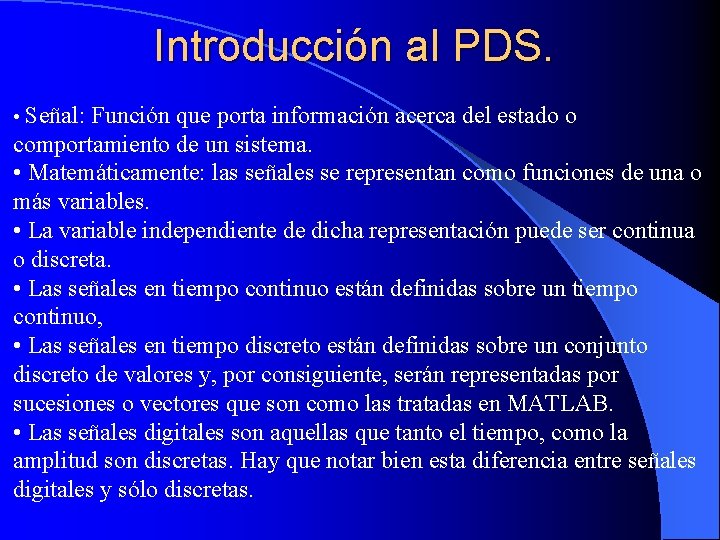 Introducción al PDS.

• Señal: Función que porta información acerca del estado o comportamiento de un sistema.
• Matemáticamente: las señales se representan como funciones de una o más variables.
• La variable independiente de dicha representación puede ser continua o discreta.
• Las señales en tiempo continuo están definidas sobre un tiempo continuo,
• Las señales en tiempo discreto están definidas sobre un conjunto discreto de valores y, por consiguiente, serán representadas por sucesiones o vectores que son como las tratadas en MATLAB.
• Las señales digitales son aquellas que tanto el tiempo, como la amplitud son discretas. Hay que notar bien esta diferencia entre señales digitales y sólo discretas.